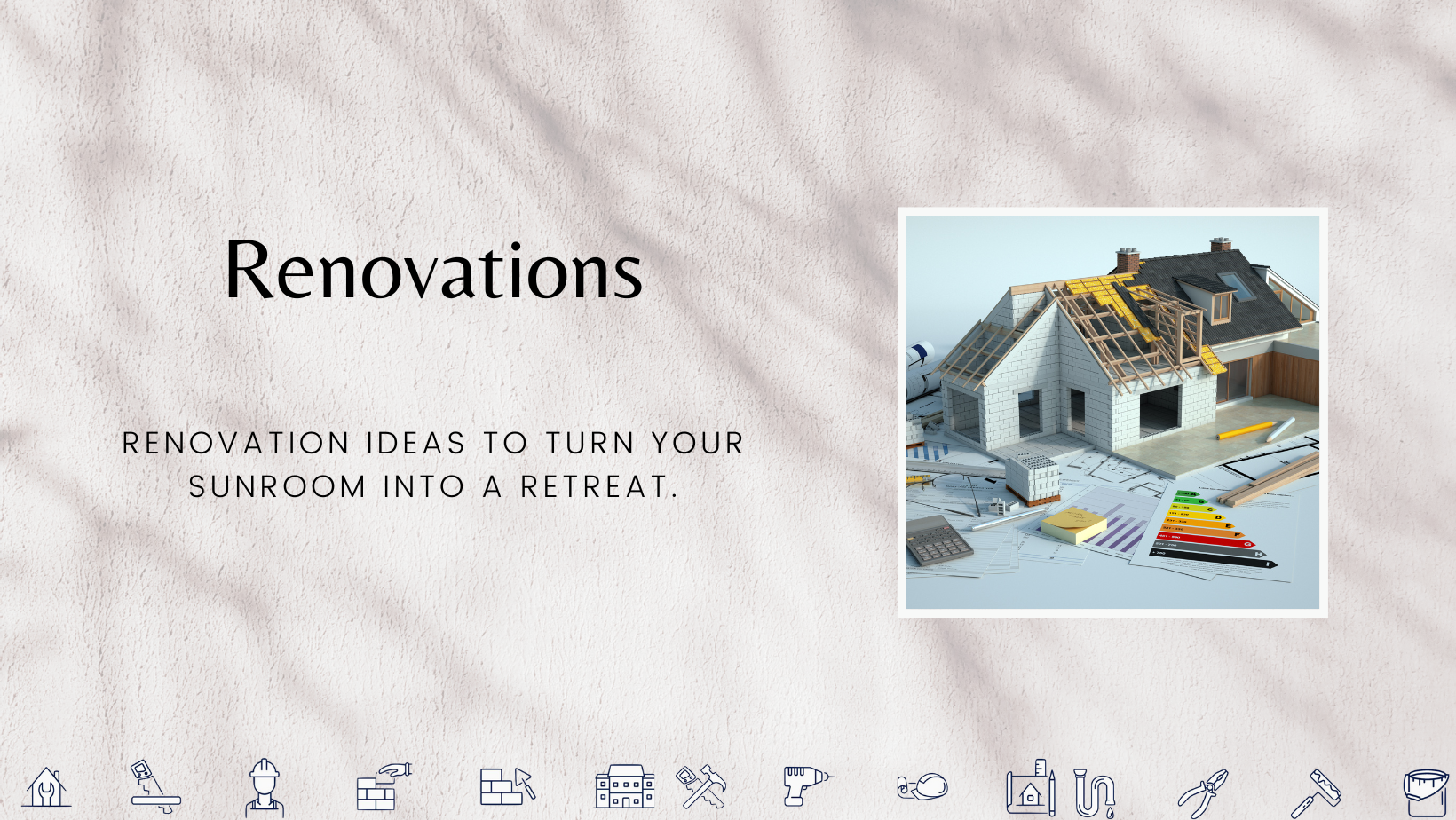 Renovations

RENOVATION IDEAS TO TURN YOUR SUNROOM INTO A RETREAT.